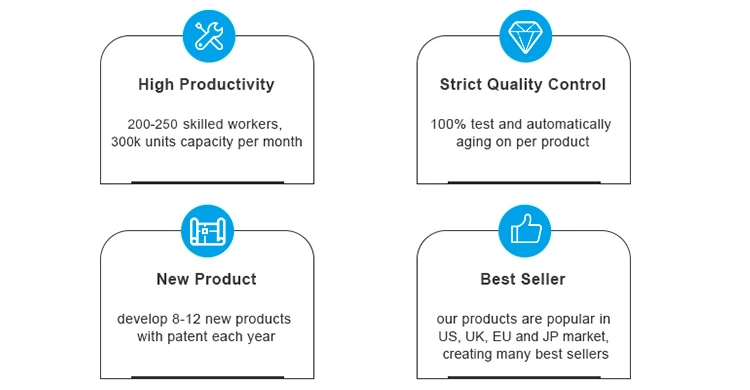 High Productivity

200-250 skilled workers, 300k units capacity per month

Strict Quality Control

100% test and automatically aging on per product

New Product

develop 8-12 new products with patent each year

Best Seller

our products are popular in US, UK, EU and JP market, creating many best sellers